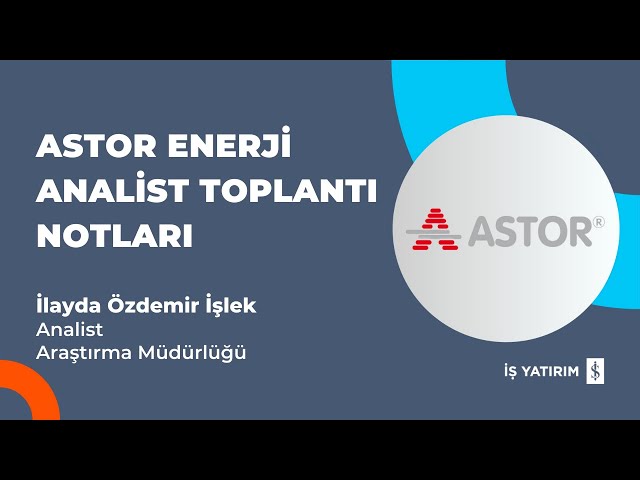 ASTOR ENERJİ ANALİST TOPLANTI NOTLARI

İlayda Özdemir İşlek
Analist
Araştırma Müdürlüğü

ASTOR®

İŞ YATIRIM